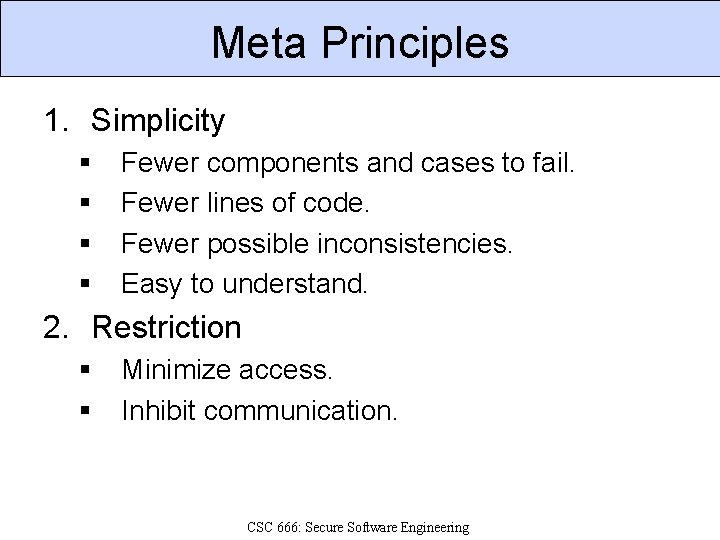 Meta Principles

1. Simplicity
▪ Fewer components and cases to fail.
▪ Fewer lines of code.
▪ Fewer possible inconsistencies.
▪ Easy to understand.

2. Restriction
▪ Minimize access.
▪ Inhibit communication.

CSC 666: Secure Software Engineering